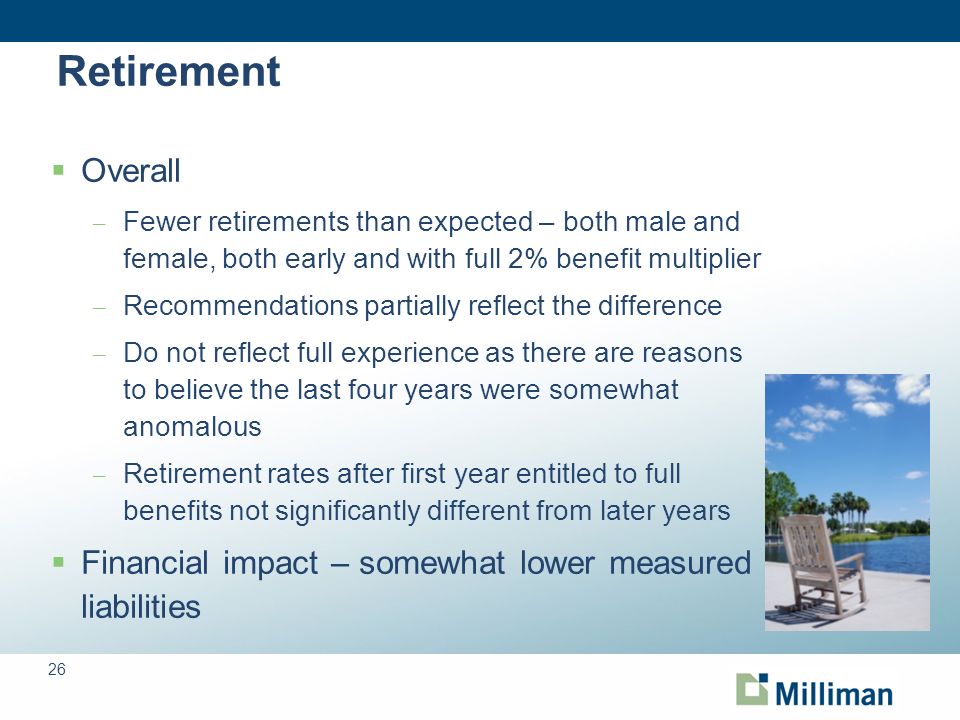 Retirement

▪ Overall

– Fewer retirements than expected – both male and female, both early and with full 2% benefit multiplier

– Recommendations partially reflect the difference

– Do not reflect full experience as there are reasons to believe the last four years were somewhat anomalous

– Retirement rates after first year entitled to full benefits not significantly different from later years

▪ Financial impact – somewhat lower measured liabilities

26

Milliman